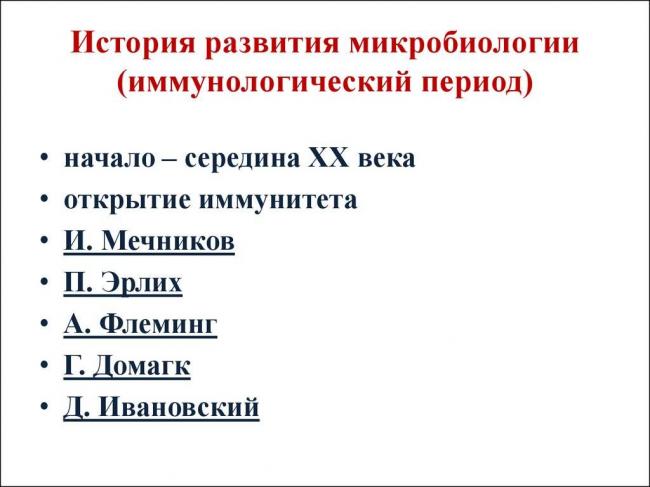 История развития микробиологии (иммунологический период)

• начало – середина XX века
• открытие иммунитета
• И. Мечников
• П. Эрлих
• А. Флеминг
• Г. Домагк
• Д. Ивановский